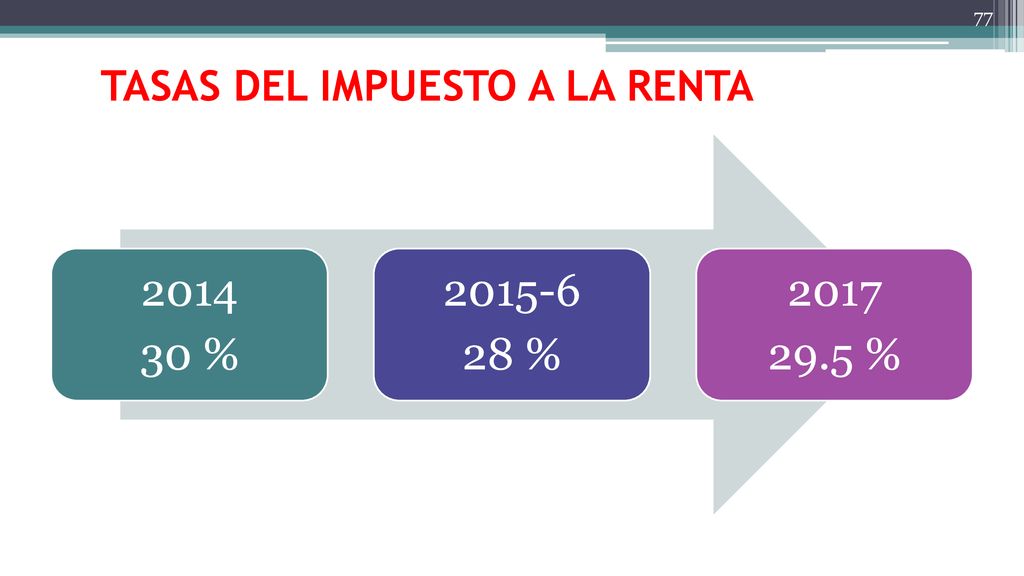 77

TASAS DEL IMPUESTO A LA RENTA

2014
30 %

2015-6
28 %

2017
29.5 %